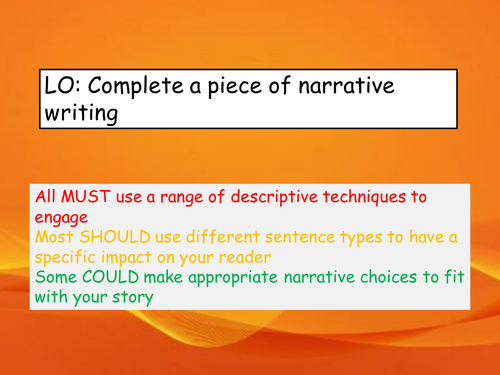 LO: Complete a piece of narrative writing

All MUST use a range of descriptive techniques to engage
Most SHOULD use different sentence types to have a specific impact on your reader
Some COULD make appropriate narrative choices to fit with your story